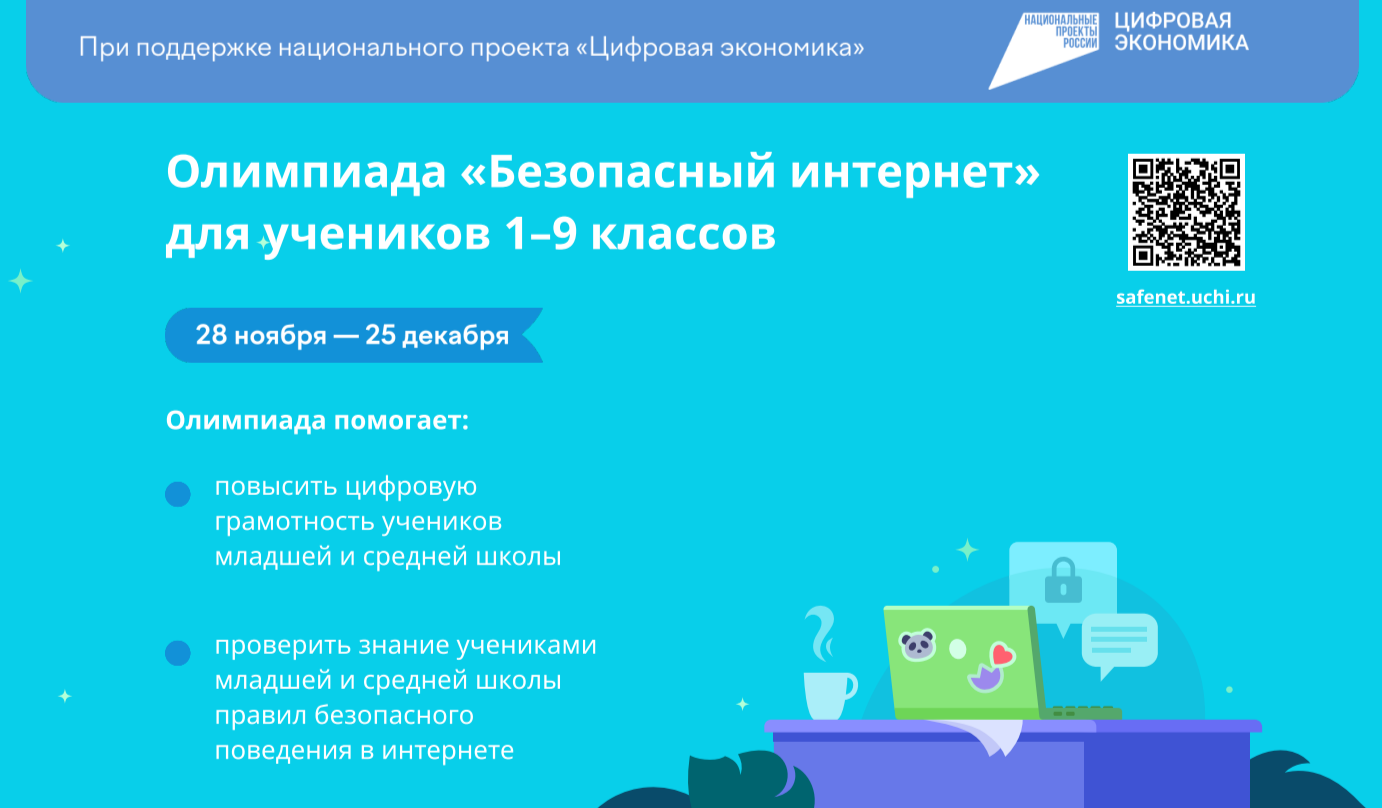 При поддержке национального проекта «Цифровая экономика»

НАЦИОНАЛЬНЫЕ ПРОЕКТЫ РОССИИ

ЦИФРОВАЯ ЭКОНОМИКА

Олимпиада «Безопасный интернет» для учеников 1–9 классов

safenet.uchi.ru

28 ноября — 25 декабря

Олимпиада помогает:

повысить цифровую грамотность учеников младшей и средней школы

проверить знание учениками младшей и средней школы правил безопасного поведения в интернете